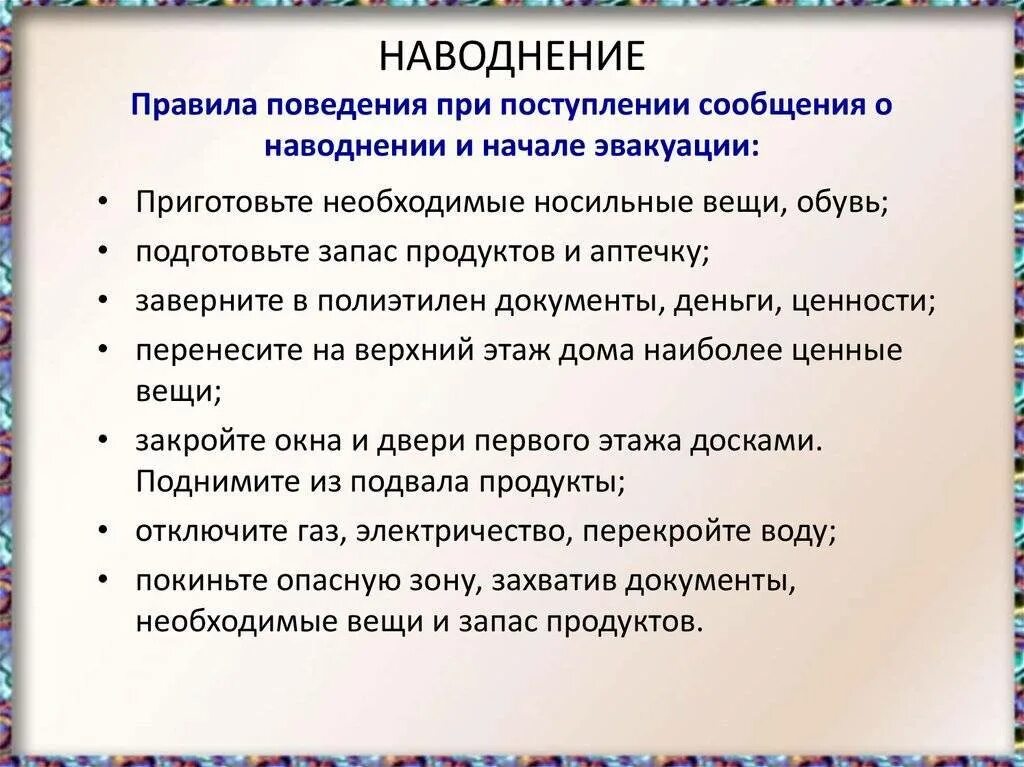 НАВОДНЕНИЕ

Правила поведения при поступлении сообщения о наводнении и начале эвакуации:

• Приготовьте необходимые носильные вещи, обувь;
• подготовьте запас продуктов и аптечку;
• заверните в полиэтилен документы, деньги, ценности;
• перенесите на верхний этаж дома наиболее ценные вещи;
• закройте окна и двери первого этажа досками. Поднимите из подвала продукты;
• отключите газ, электричество, перекройте воду;
• покиньте опасную зону, захватив документы, необходимые вещи и запас продуктов.